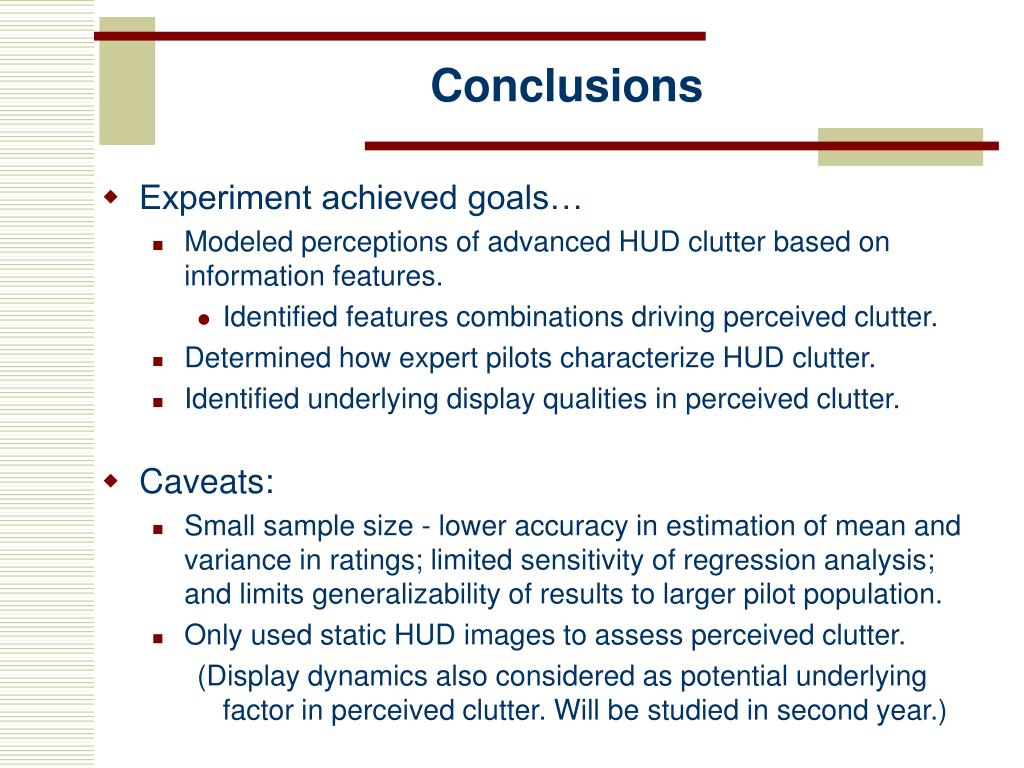 Conclusions

Experiment achieved goals…

Modeled perceptions of advanced HUD clutter based on information features.

Identified features combinations driving perceived clutter.

Determined how expert pilots characterize HUD clutter.

Identified underlying display qualities in perceived clutter.

Caveats:

Small sample size - lower accuracy in estimation of mean and variance in ratings; limited sensitivity of regression analysis; and limits generalizability of results to larger pilot population.

Only used static HUD images to assess perceived clutter.

(Display dynamics also considered as potential underlying factor in perceived clutter. Will be studied in second year.)